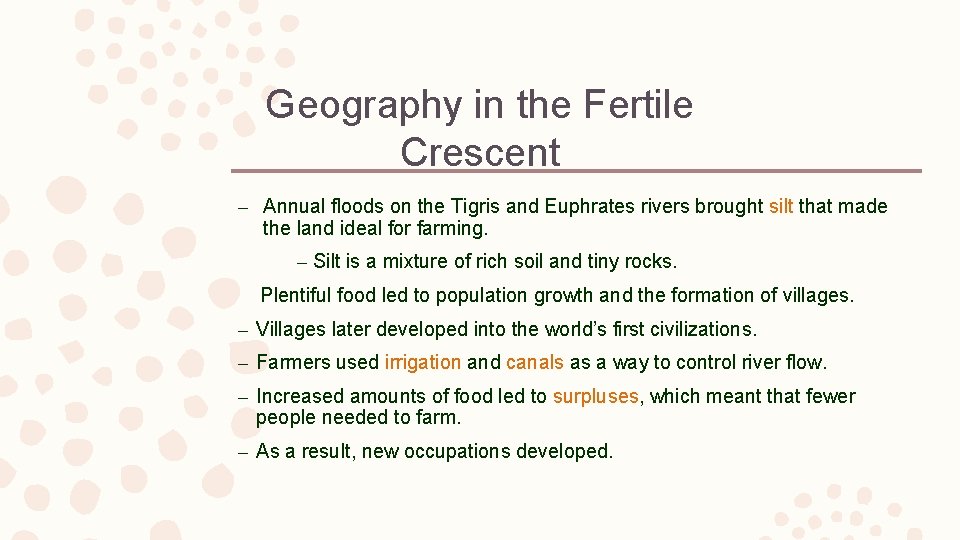 Geography in the Fertile Crescent

– Annual floods on the Tigris and Euphrates rivers brought silt that made the land ideal for farming.

– Silt is a mixture of rich soil and tiny rocks.

Plentiful food led to population growth and the formation of villages.

– Villages later developed into the world's first civilizations.

– Farmers used irrigation and canals as a way to control river flow.

– Increased amounts of food led to surpluses, which meant that fewer people needed to farm.

– As a result, new occupations developed.